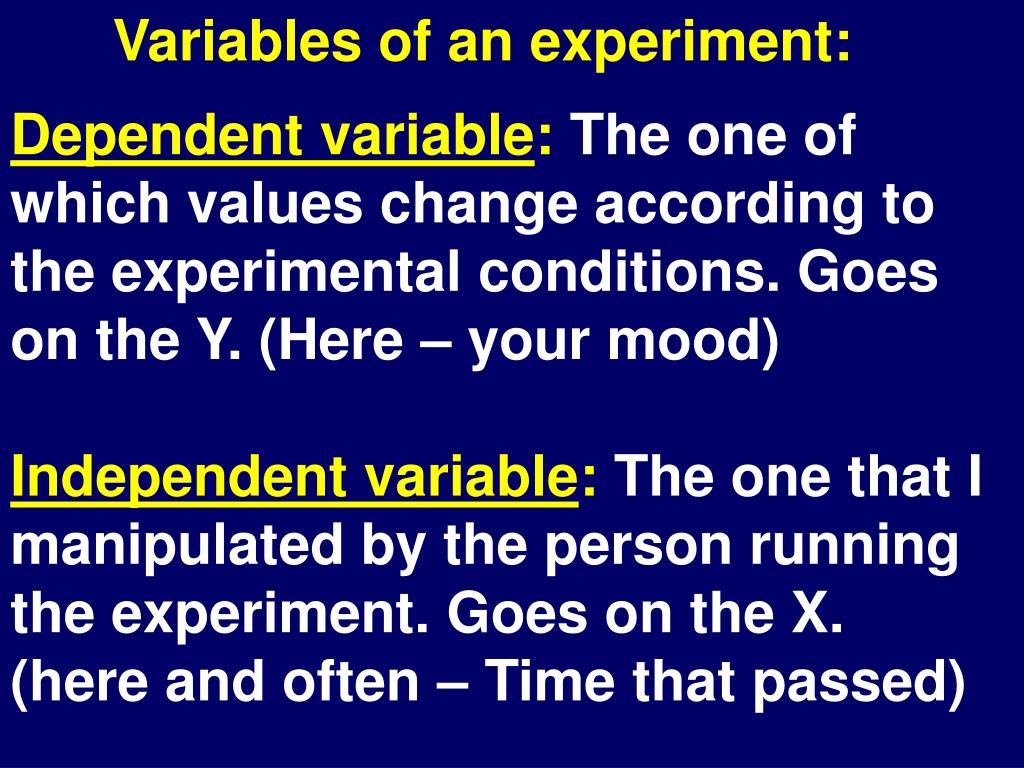 Variables of an experiment:

Dependent variable: The one of which values change according to the experimental conditions. Goes on the Y. (Here – your mood)

Independent variable: The one that I manipulated by the person running the experiment. Goes on the X. (here and often – Time that passed)